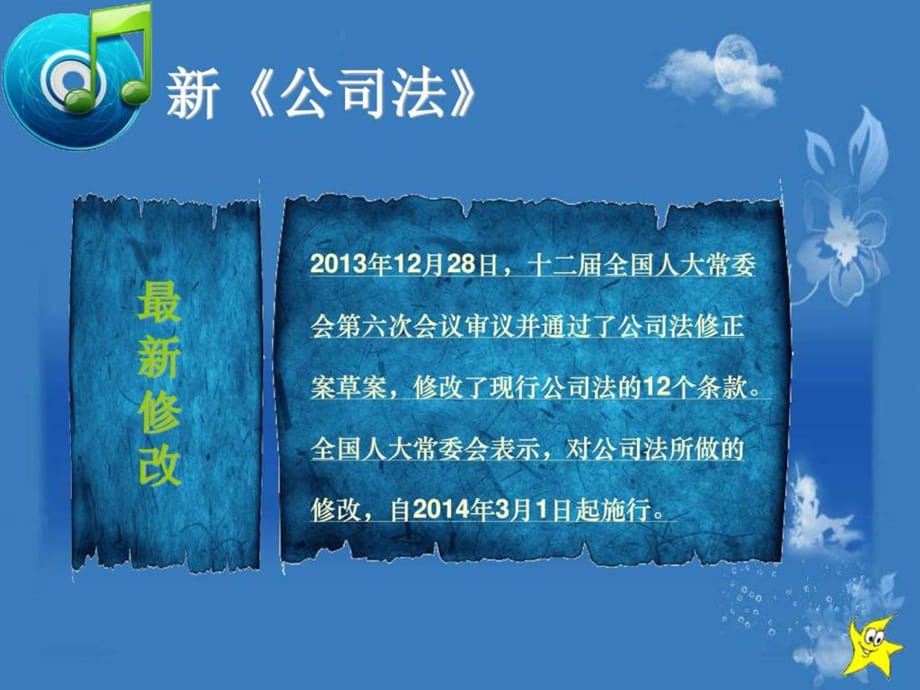 新《公司法》

最新修改

2013年12月28日，十二届全国人大常委会第六次会议审议并通过了公司法修正案草案，修改了现行公司法的12个条款。全国人大常委会表示，对公司法所做的修改，自2014年3月1日起施行。